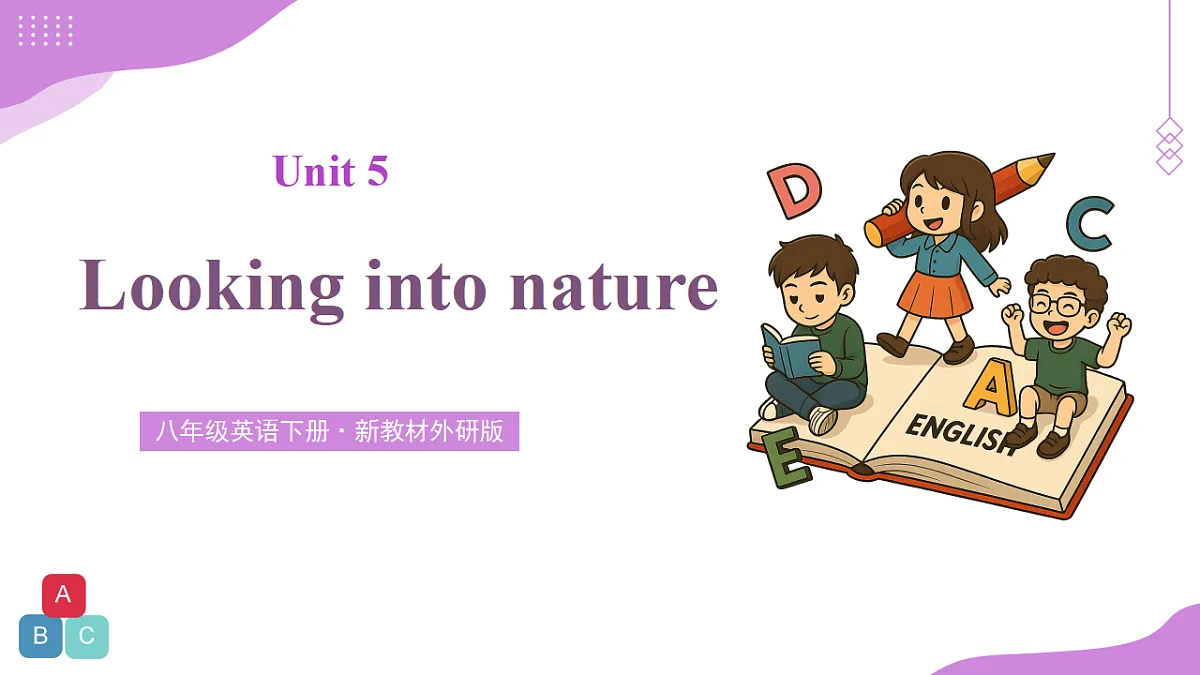 Unit 5

Looking into nature

八年级英语下册 · 新教材外研版

D
C
A
ENGLISH
E

A
B C